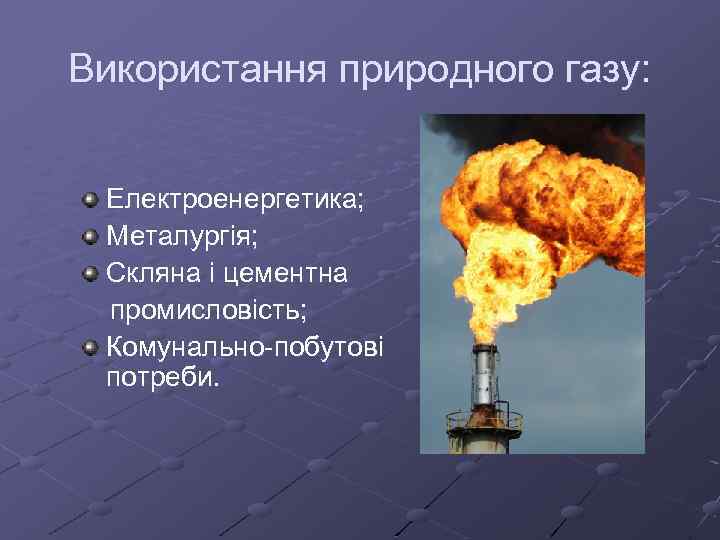 Використання природного газу:

Електроенергетика;
Металургія;
Скляна і цементна промисловість;
Комунально-побутові потреби.